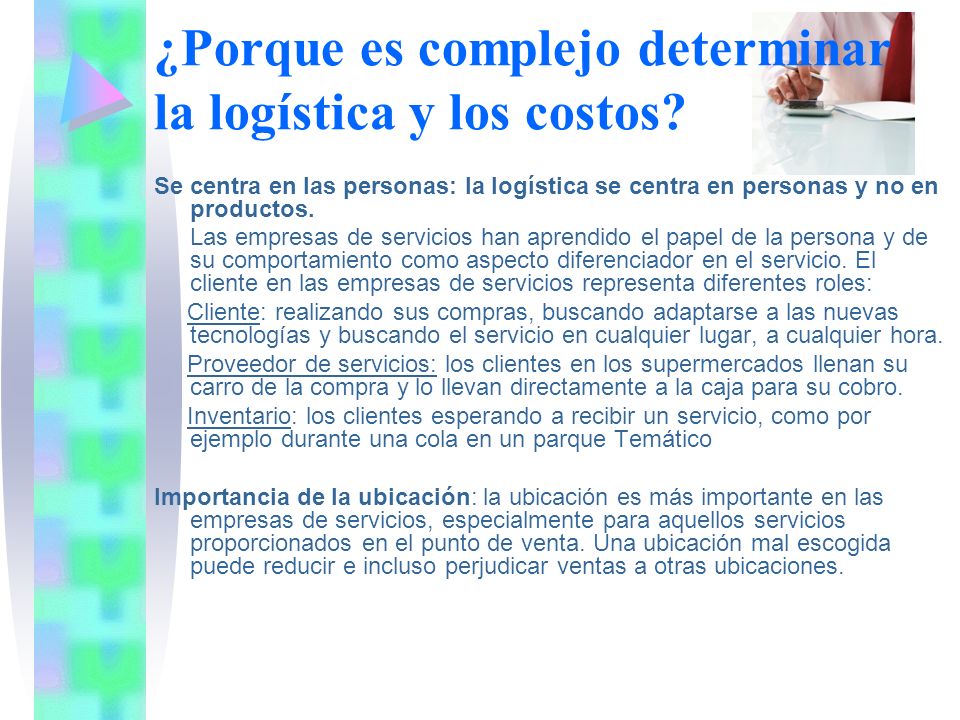 ¿Porque es complejo determinar la logística y los costos?

Se centra en las personas: la logística se centra en personas y no en productos.

Las empresas de servicios han aprendido el papel de la persona y de su comportamiento como aspecto diferenciador en el servicio. El cliente en las empresas de servicios representa diferentes roles:

Cliente: realizando sus compras, buscando adaptarse a las nuevas tecnologías y buscando el servicio en cualquier lugar, a cualquier hora.

Proveedor de servicios: los clientes en los supermercados llenan su carro de la compra y lo llevan directamente a la caja para su cobro.

Inventario: los clientes esperando a recibir un servicio, como por ejemplo durante una cola en un parque Temático

Importancia de la ubicación: la ubicación es más importante en las empresas de servicios, especialmente para aquellos servicios proporcionados en el punto de venta. Una ubicación mal escogida puede reducir e incluso perjudicar ventas a otras ubicaciones.